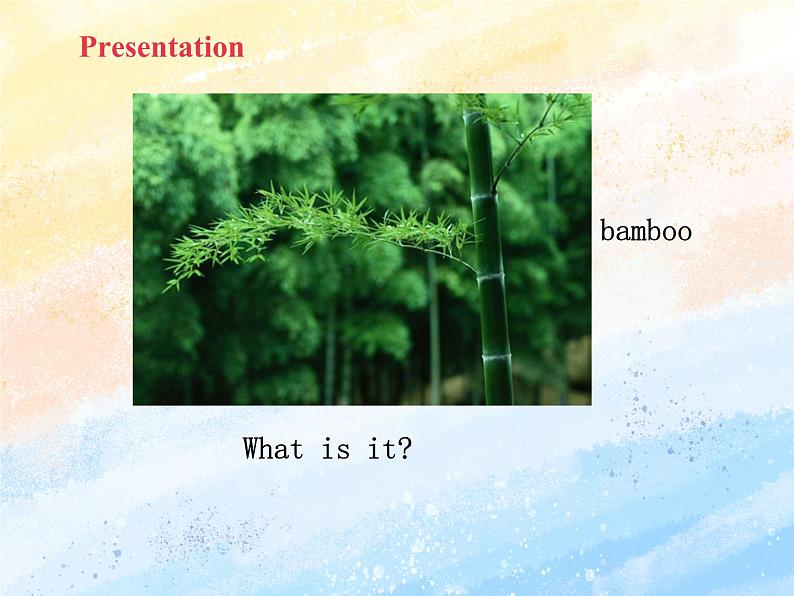 Presentation

bamboo

What is it?